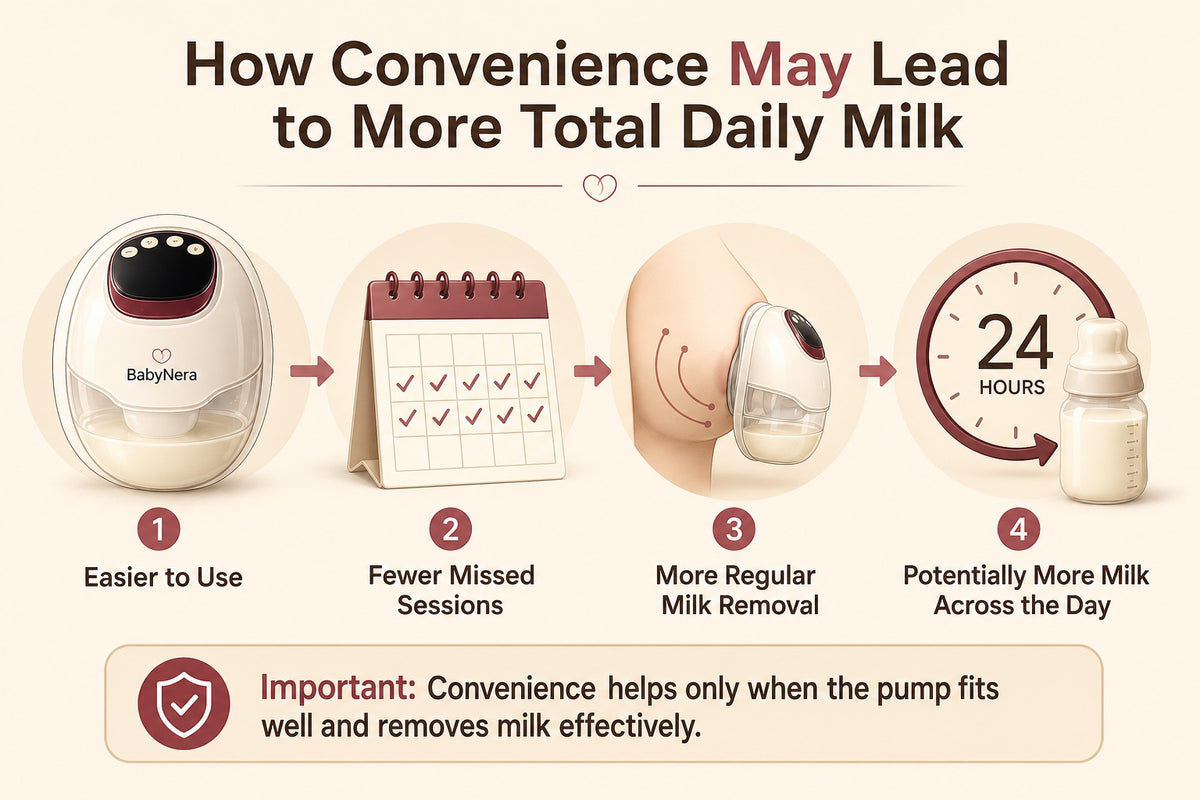 How Convenience May Lead to More Total Daily Milk

BabyNera

24
HOURS

1
Easier to Use

2
Fewer Missed Sessions

3
More Regular Milk Removal

4
Potentially More Milk Across the Day

Important: Convenience helps only when the pump fits well and removes milk effectively.